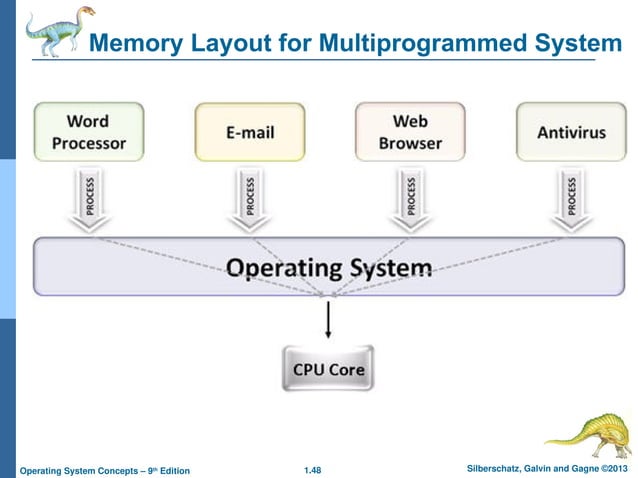 Memory Layout for Multiprogrammed System

Word Processor

E-mail

Web Browser

Antivirus

PROCESS

PROCESS

PROCESS

PROCESS

Operating System

CPU Core

Operating System Concepts – 9th Edition

1.48

Silberschatz, Galvin and Gagne ©2013